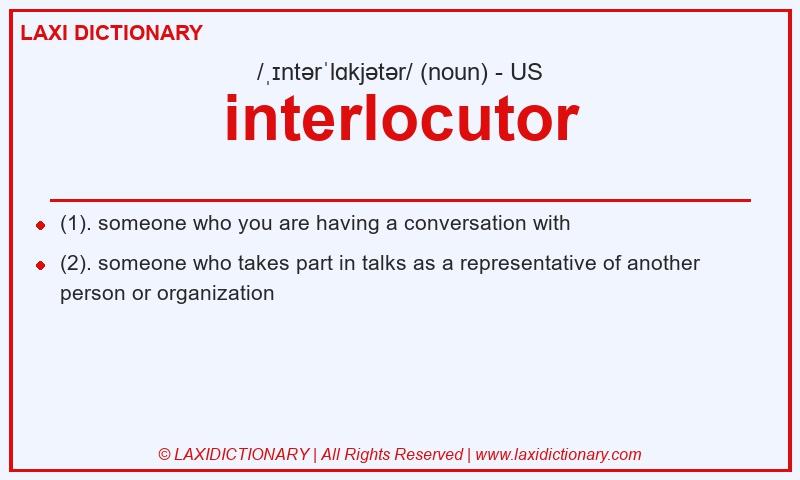 LAXI DICTIONARY

/ˌɪntərˈlɑkjətər/ (noun) - US

interlocutor

- (1). someone who you are having a conversation with
- (2). someone who takes part in talks as a representative of another person or organization

© LAXIDICTIONARY | All Rights Reserved | www.laxidictionary.com